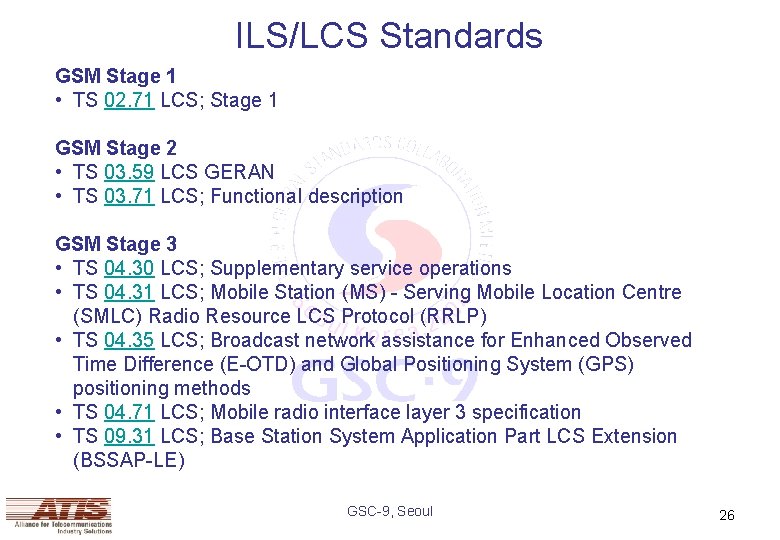 ILS/LCS Standards

GSM Stage 1
• TS 02.71 LCS; Stage 1

GSM Stage 2
• TS 03.59 LCS GERAN
• TS 03.71 LCS; Functional description

GSM Stage 3
• TS 04.30 LCS; Supplementary service operations
• TS 04.31 LCS; Mobile Station (MS) - Serving Mobile Location Centre (SMLC) Radio Resource LCS Protocol (RRLP)
• TS 04.35 LCS; Broadcast network assistance for Enhanced Observed Time Difference (E-OTD) and Global Positioning System (GPS) positioning methods
• TS 04.71 LCS; Mobile radio interface layer 3 specification
• TS 09.31 LCS; Base Station System Application Part LCS Extension (BSSAP-LE)

GLOBAL STANDARDS COLLABORATION

GSC-9

ATIS
Alliance for Telecommunications Industry Solutions

GSC-9, Seoul

26